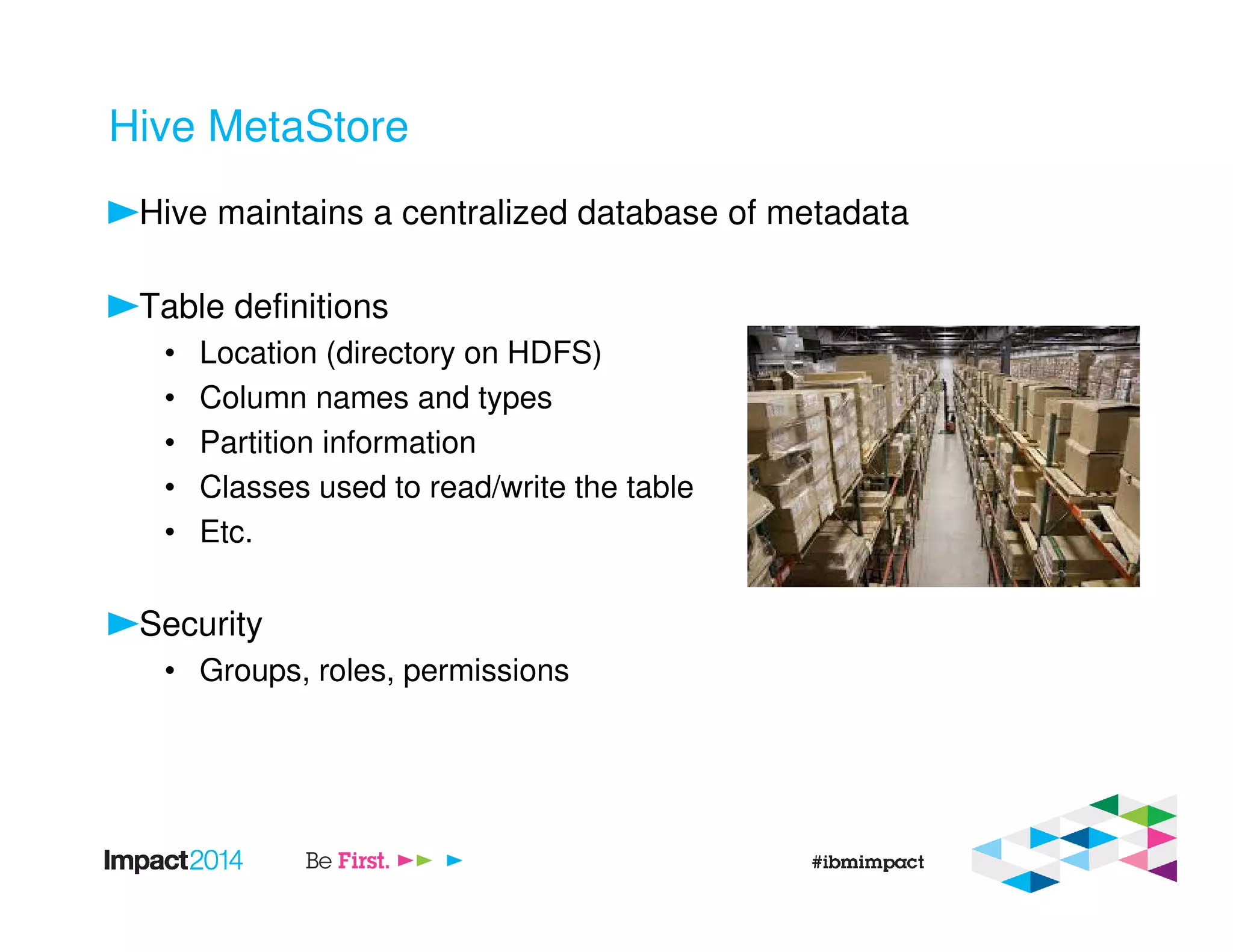 Hive MetaStore

Hive maintains a centralized database of metadata

Table definitions
• Location (directory on HDFS)
• Column names and types
• Partition information
• Classes used to read/write the table
• Etc.

Security
• Groups, roles, permissions

Impact2014 Be First.

#ibmimpact